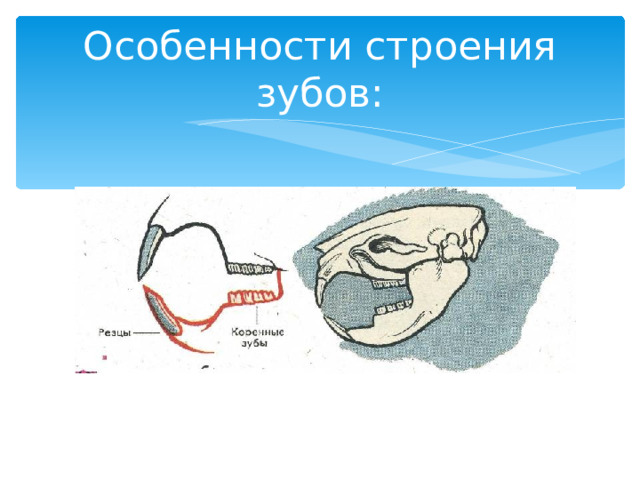 Особенности строения зубов:

Резцы

Коренные зубы